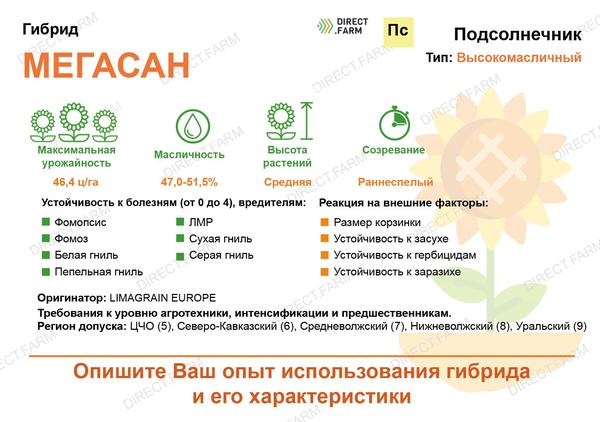 Гибрид

МЕГАСАН

DIRECT .FARM

Пс

Подсолнечник

Тип: Высокомасличный

Максимальная урожайность
46,4 ц/га

Масличность
47,0-51,5%

Высота растений
Средняя

Созревание
Раннеспелый

Устойчивость к болезням (от 0 до 4), вредителям:

Фомопсис
Фомоз
Белая гниль
Пепельная гниль
ЛМР
Сухая гниль
Серая гниль

Реакция на внешние факторы:

Размер корзинки
Устойчивость к засухе
Устойчивость к гербицидам
Устойчивость к заразихе

Оригинатор: LIMAGRAIN EUROPE

Требования к уровню агротехники, интенсификации и предшественникам.

Регион допуска: ЦЧО (5), Северо-Кавказский (6), Средневолжский (7), Нижневолжский (8), Уральский (9)

Опишите Ваш опыт использования гибрида и его характеристики

DIRECT.FARM